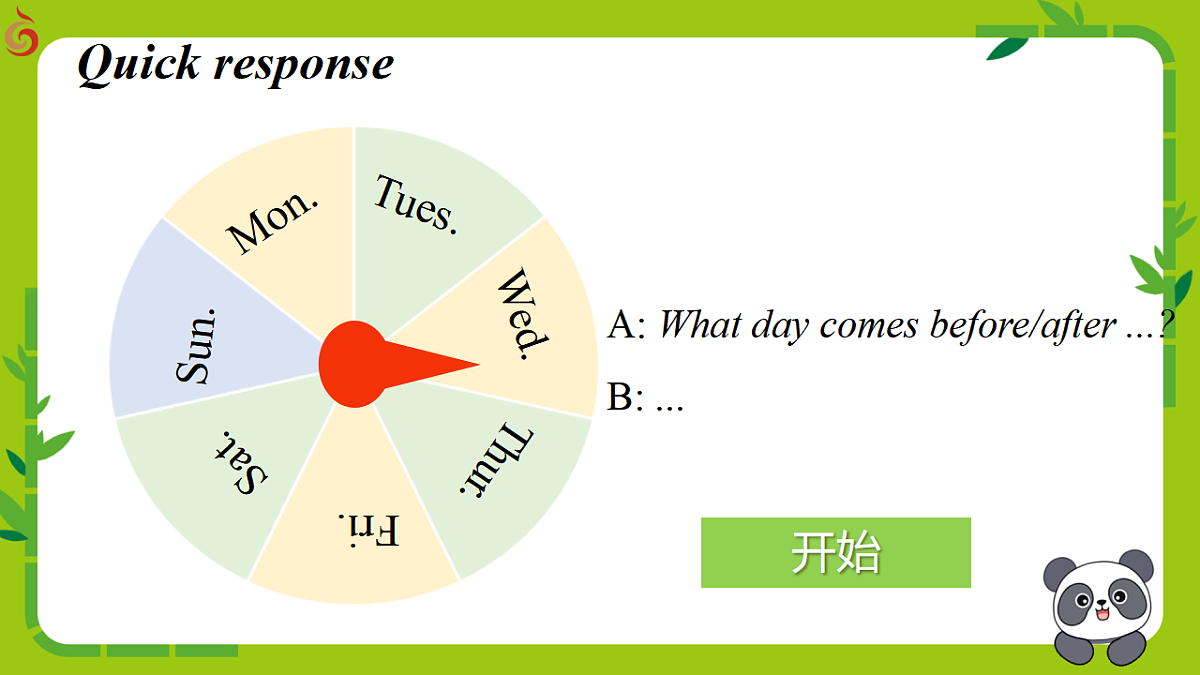 Quick response

Mon.
Tues.
Wed.
Thur.
Fri.
Sat.
Sun.

A: What day comes before/after ...?
B: ...

开始